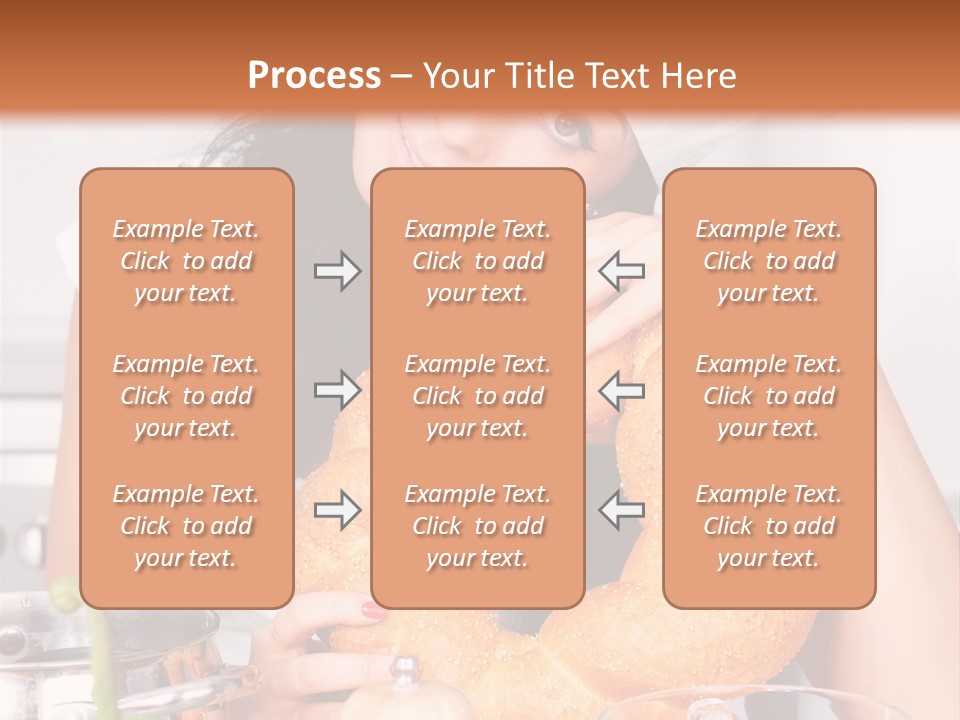 Process – Your Title Text Here

Example Text. Click to add your text.

Example Text. Click to add your text.

Example Text. Click to add your text.

Example Text. Click to add your text.

Example Text. Click to add your text.

Example Text. Click to add your text.

Example Text. Click to add your text.

Example Text. Click to add your text.

Example Text. Click to add your text.